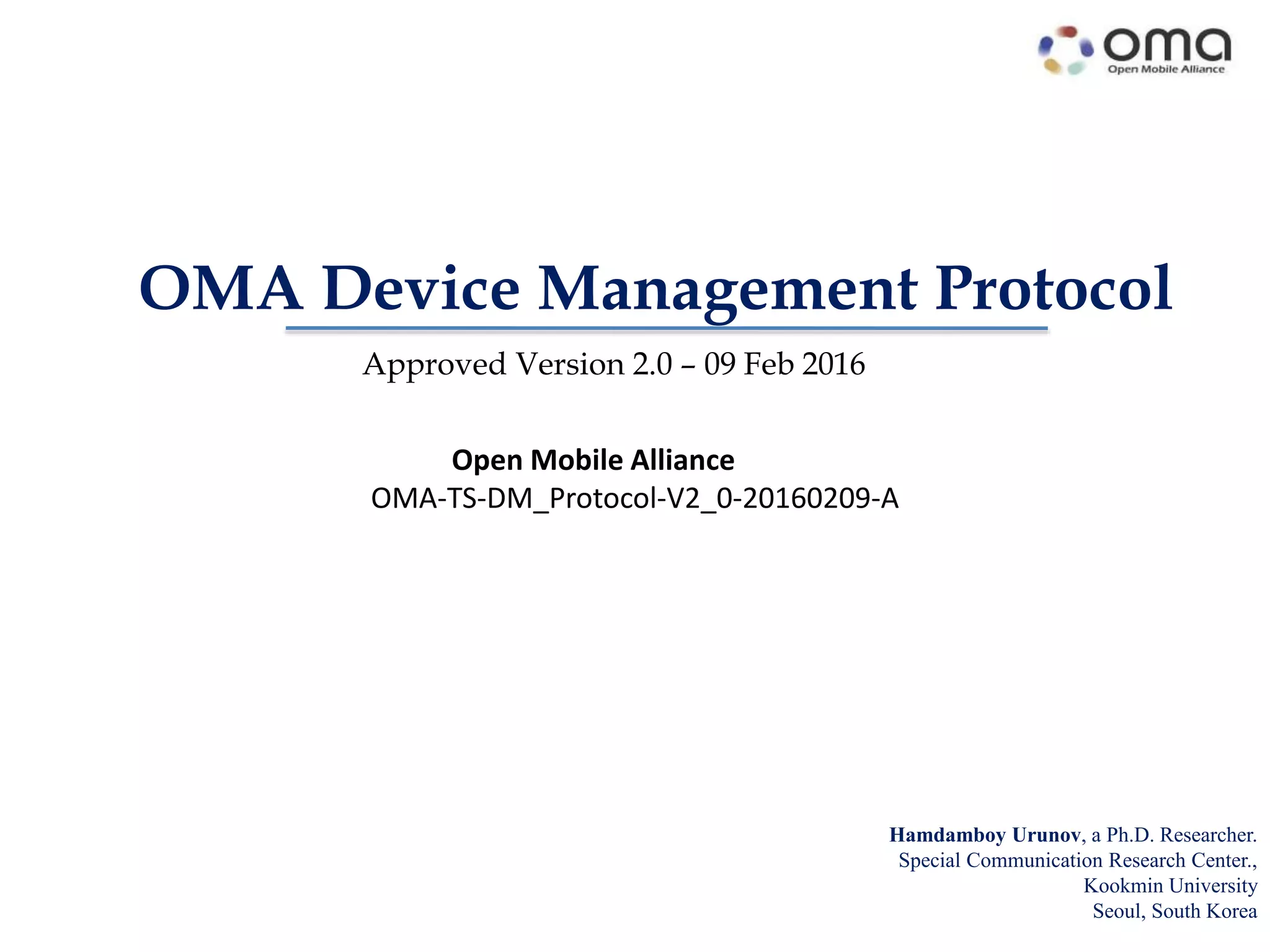 oma
Open Mobile Alliance

OMA Device Management Protocol

Approved Version 2.0 – 09 Feb 2016

Open Mobile Alliance
OMA-TS-DM_Protocol-V2_0-20160209-A

Hamdamboy Urunov, a Ph.D. Researcher.
Special Communication Research Center.,
Kookmin University
Seoul, South Korea